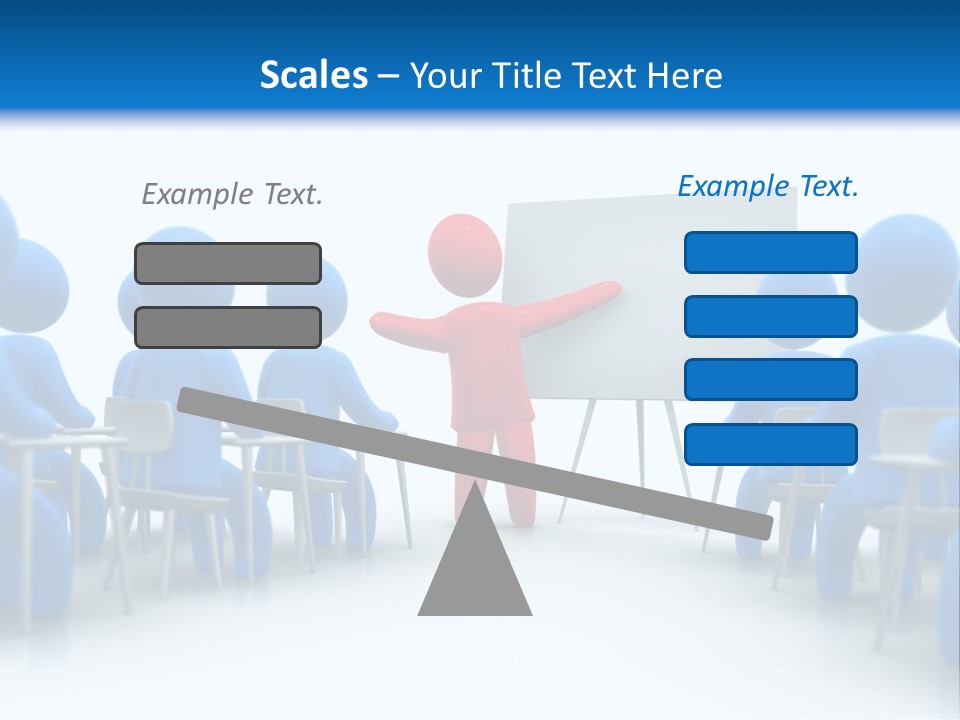 Scales – Your Title Text Here

Example Text.

Example Text.